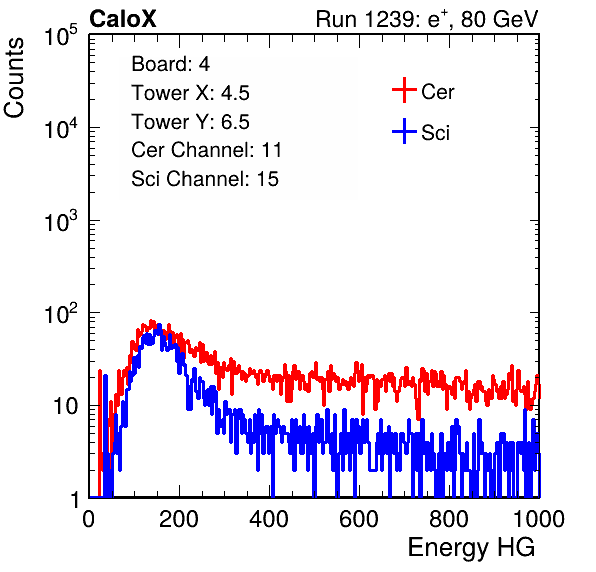 CaloX

Run 1239: $e^{+}$, 80 GeV

Counts

$10^5$

$10^4$

$10^3$

$10^2$

10

1

Board: 4
Tower X: 4.5
Tower Y: 6.5
Cer Channel: 11
Sci Channel: 15

Cer

Sci

0

200

400

600

800

1000

Energy HG